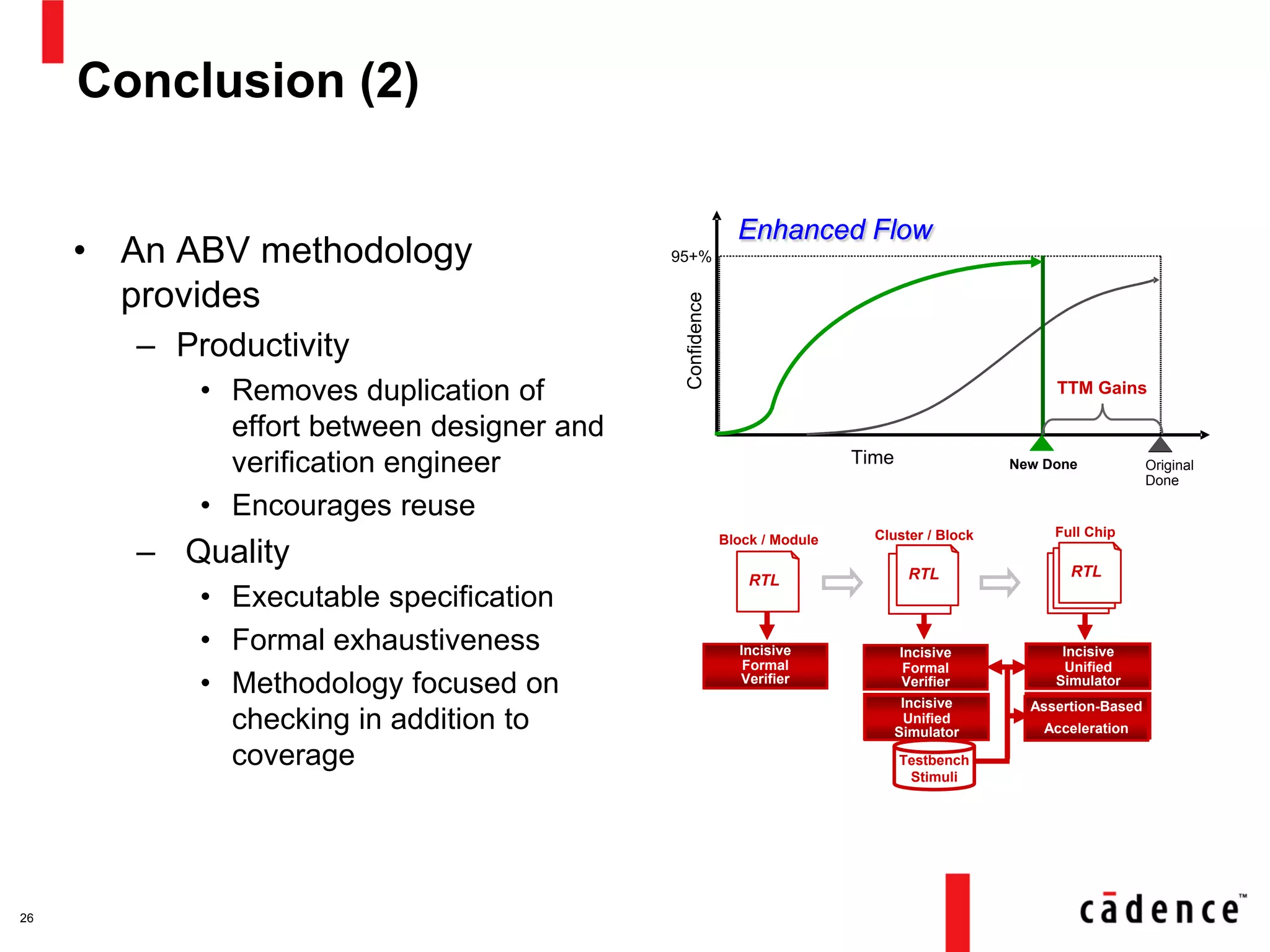 Conclusion (2)

• An ABV methodology provides
– Productivity
• Removes duplication of effort between designer and verification engineer
• Encourages reuse
– Quality
• Executable specification
• Formal exhaustiveness
• Methodology focused on checking in addition to coverage

Enhanced Flow

95+%

Confidence

TTM Gains

Time

New Done

Original Done

Block / Module

RTL

Incisive Formal Verifier

Cluster / Block

RTL

Incisive Formal Verifier

Incisive Unified Simulator

Testbench Stimuli

Full Chip

RTL

Incisive Unified Simulator

Assertion-Based Acceleration

26

cādence™